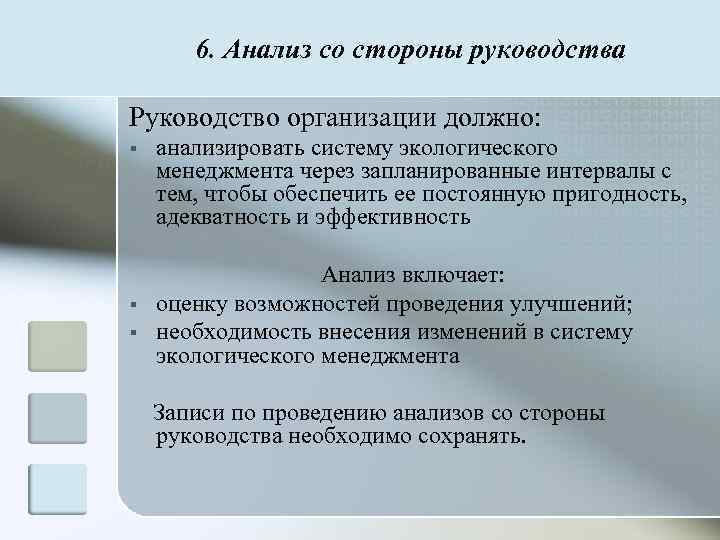 6. Анализ со стороны руководства

Руководство организации должно:
▪ анализировать систему экологического менеджмента через запланированные интервалы с тем, чтобы обеспечить ее постоянную пригодность, адекватность и эффективность

Анализ включает:
▪ оценку возможностей проведения улучшений;
▪ необходимость внесения изменений в систему экологического менеджмента

Записи по проведению анализов со стороны руководства необходимо сохранять.